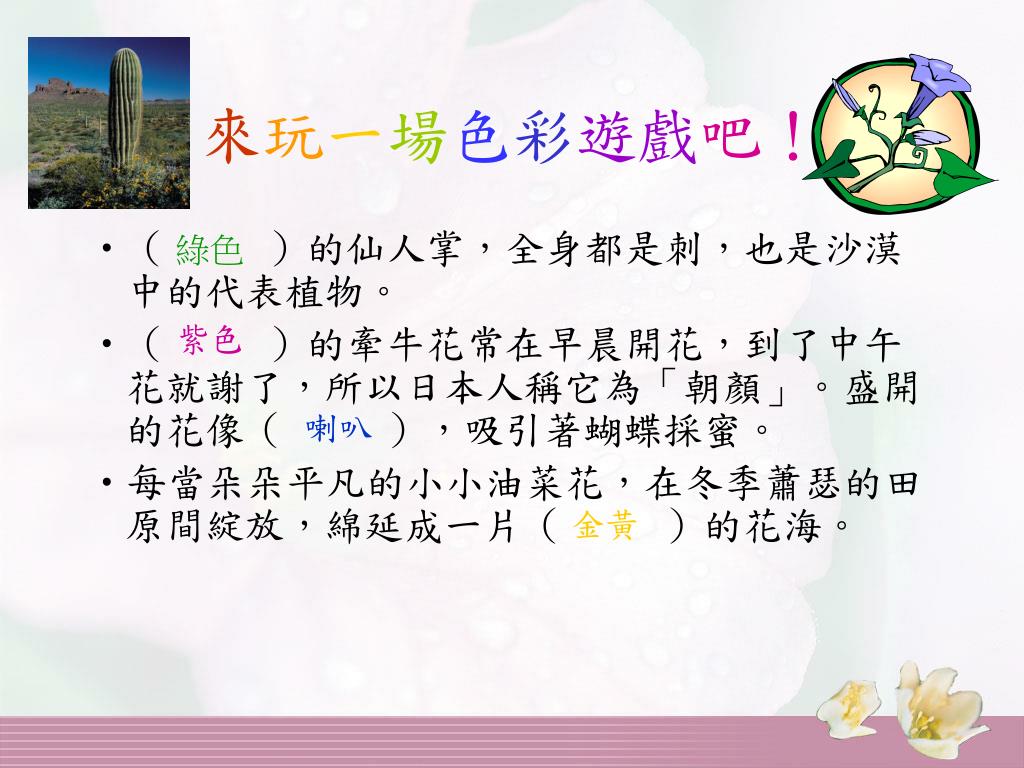 來玩一場色彩遊戲吧！

• （ 綠色 ）的仙人掌，全身都是刺，也是沙漠中的代表植物。

• （ 紫色 ）的牽牛花常在早晨開花，到了中午花就謝了，所以日本人稱它為「朝顏」。盛開的花像（ 喇叭 ），吸引著蝴蝶採蜜。

• 每當朵朵平凡的小小油菜花，在冬季蕭瑟的田原間綻放，綿延成一片（ 金黃 ）的花海。